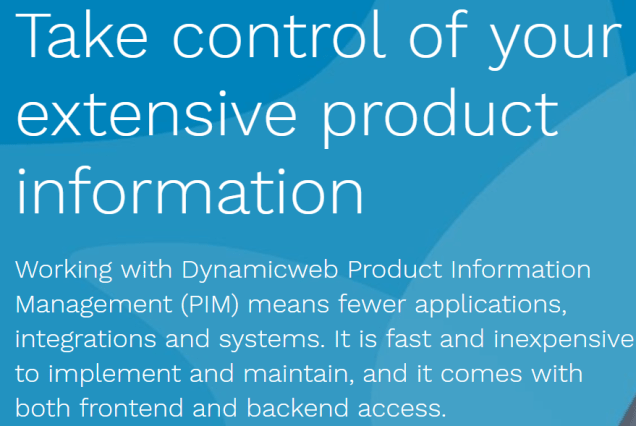 Take control of your extensive product information

Working with Dynamicweb Product Information Management (PIM) means fewer applications, integrations and systems. It is fast and inexpensive to implement and maintain, and it comes with both frontend and backend access.